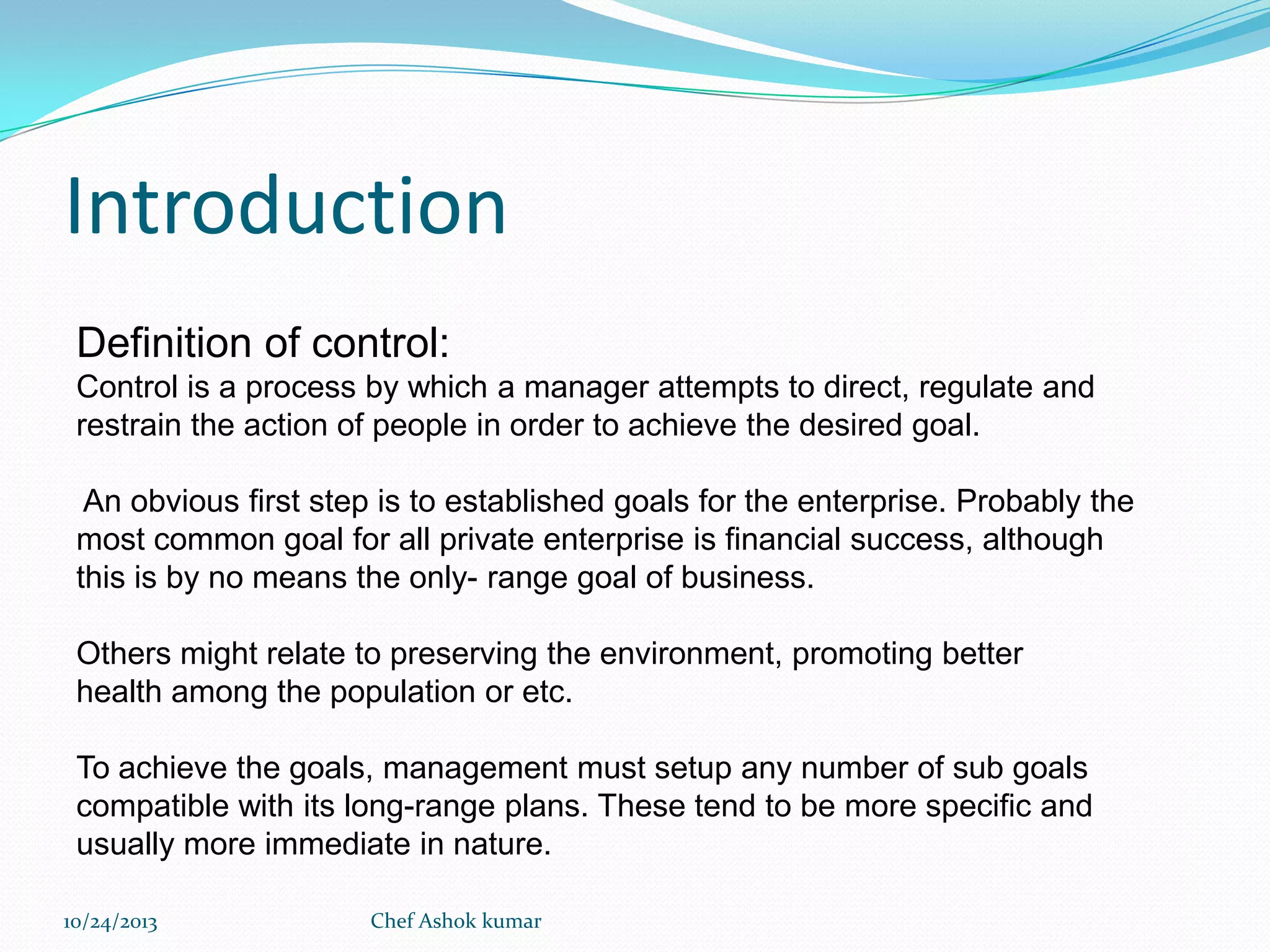 Introduction

Definition of control:
Control is a process by which a manager attempts to direct, regulate and restrain the action of people in order to achieve the desired goal.

An obvious first step is to established goals for the enterprise. Probably the most common goal for all private enterprise is financial success, although this is by no means the only- range goal of business.

Others might relate to preserving the environment, promoting better health among the population or etc.

To achieve the goals, management must setup any number of sub goals compatible with its long-range plans. These tend to be more specific and usually more immediate in nature.

10/24/2013

Chef Ashok kumar